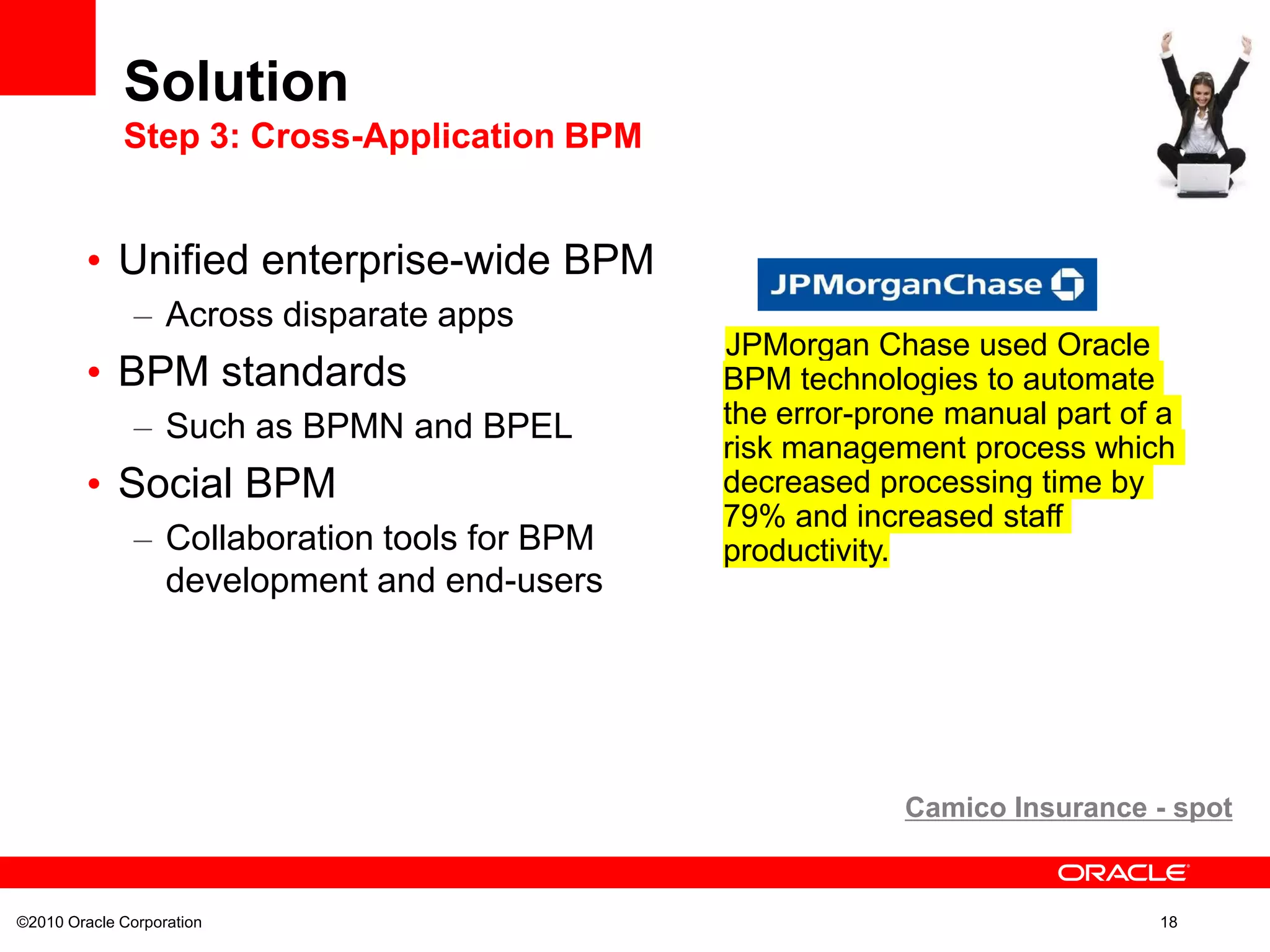 Solution
Step 3: Cross-Application BPM

• Unified enterprise-wide BPM
– Across disparate apps
• BPM standards
– Such as BPMN and BPEL
• Social BPM
– Collaboration tools for BPM development and end-users

JPMorganChase

JPMorgan Chase used Oracle BPM technologies to automate the error-prone manual part of a risk management process which decreased processing time by 79% and increased staff productivity.

Camico Insurance - spot

ORACLE

©2010 Oracle Corporation

18